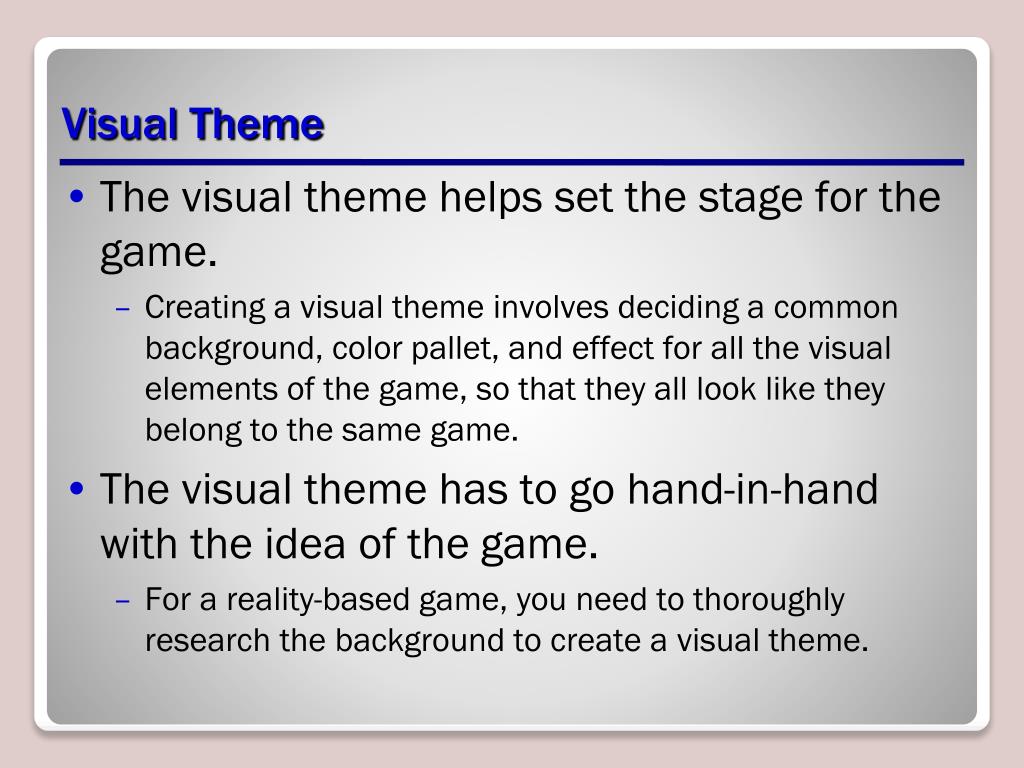 Visual Theme

• The visual theme helps set the stage for the game.
  – Creating a visual theme involves deciding a common background, color pallet, and effect for all the visual elements of the game, so that they all look like they belong to the same game.
• The visual theme has to go hand-in-hand with the idea of the game.
  – For a reality-based game, you need to thoroughly research the background to create a visual theme.